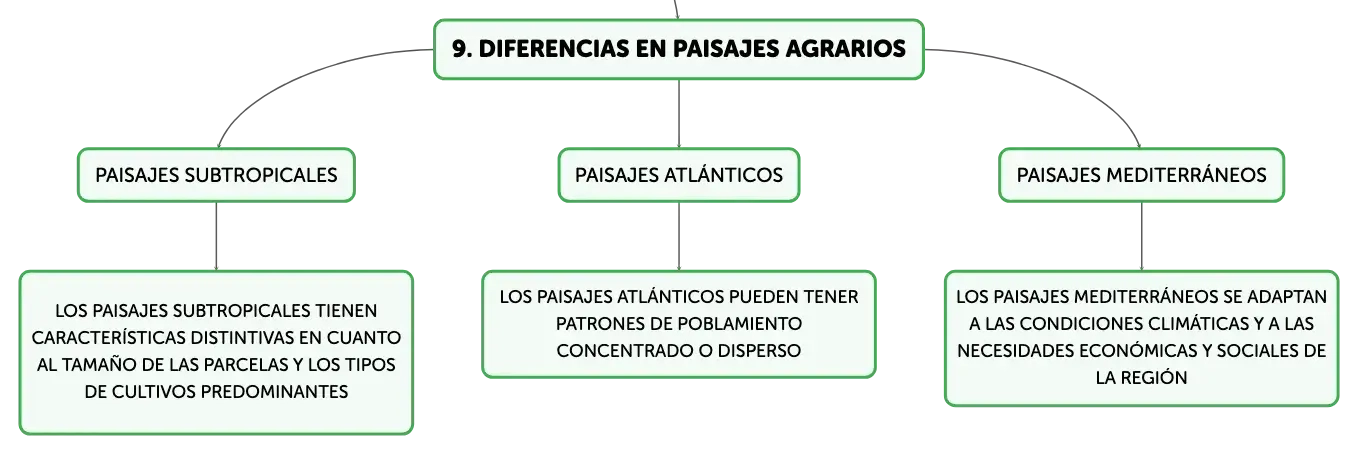 9. DIFERENCIAS EN PAISAJES AGRARIOS

PAISAJES SUBTROPICALES

LOS PAISAJES SUBTROPICALES TIENEN CARACTERÍSTICAS DISTINTIVAS EN CUANTO AL TAMAÑO DE LAS PARCELAS Y LOS TIPOS DE CULTIVOS PREDOMINANTES

PAISAJES ATLÁNTICOS

LOS PAISAJES ATLÁNTICOS PUEDEN TENER PATRONES DE POBLAMIENTO CONCENTRADO O DISPERSO

PAISAJES MEDITERRÁNEOS

LOS PAISAJES MEDITERRÁNEOS SE ADAPTAN A LAS CONDICIONES CLIMÁTICAS Y A LAS NECESIDADES ECONÓMICAS Y SOCIALES DE LA REGIÓN